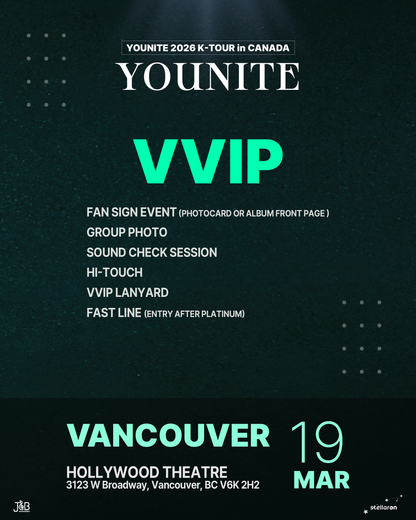 YOUNITE 2026 K-TOUR in CANADA

YOUNITE

VVIP

FAN SIGN EVENT (PHOTOCARD OR ALBUM FRONT PAGE )
GROUP PHOTO
SOUND CHECK SESSION
HI-TOUCH
VVIP LANYARD
FAST LINE (ENTRY AFTER PLATINUM)

VANCOUVER
HOLLYWOOD THEATRE
3123 W Broadway, Vancouver, BC V6K 2H2

19
MAR

J&B

stellaron